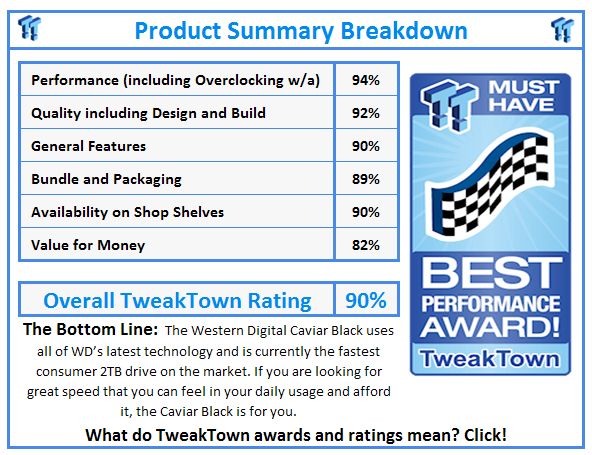 Product Summary Breakdown

| Performance (including Overclocking w/a) | 94% |
|---|---|
| Quality including Design and Build | 92% |
| General Features | 90% |
| Bundle and Packaging | 89% |
| Availability on Shop Shelves | 90% |
| Value for Money | 82% |

| Overall TweakTown Rating | 90% |
|---|---|

MUST HAVE

BEST PERFORMANCE AWARD!

TweakTown

The Bottom Line: The Western Digital Caviar Black uses all of WD's latest technology and is currently the fastest consumer 2TB drive on the market. If you are looking for great speed that you can feel in your daily usage and afford it, the Caviar Black is for you.

What do TweakTown awards and ratings mean? Click!